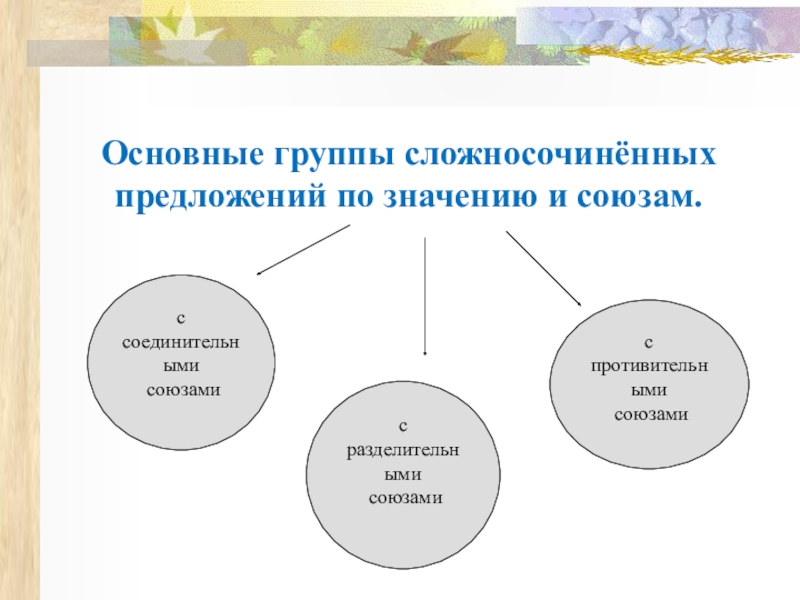 Основные группы сложносочинённых предложений по значению и союзам.

с соединительными союзами

с разделительными союзами

с противительными союзами